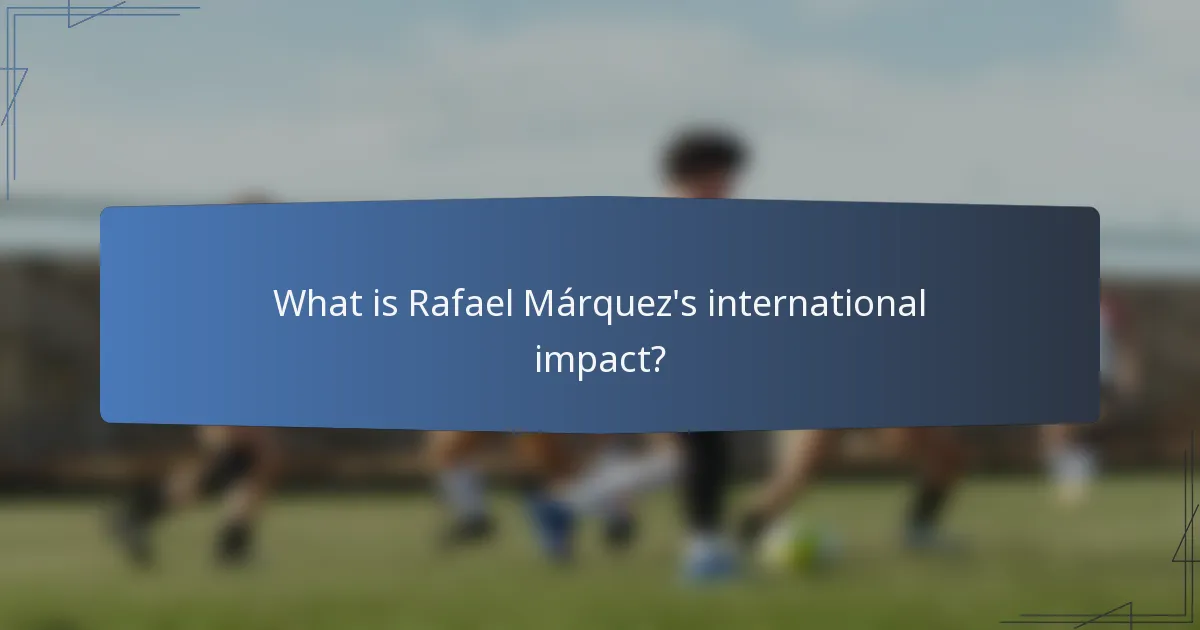 What is Rafael Márquez's international impact?